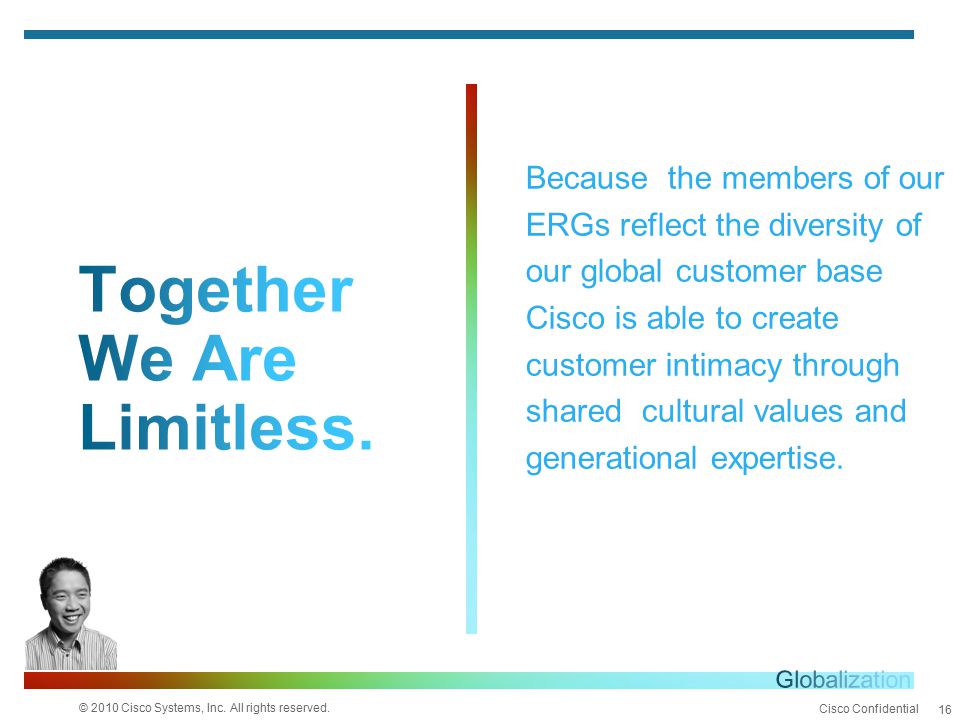 Together We Are Limitless.

Because the members of our ERGs reflect the diversity of our global customer base Cisco is able to create customer intimacy through shared cultural values and generational expertise.

Globalization

© 2010 Cisco Systems, Inc. All rights reserved.

Cisco Confidential 16